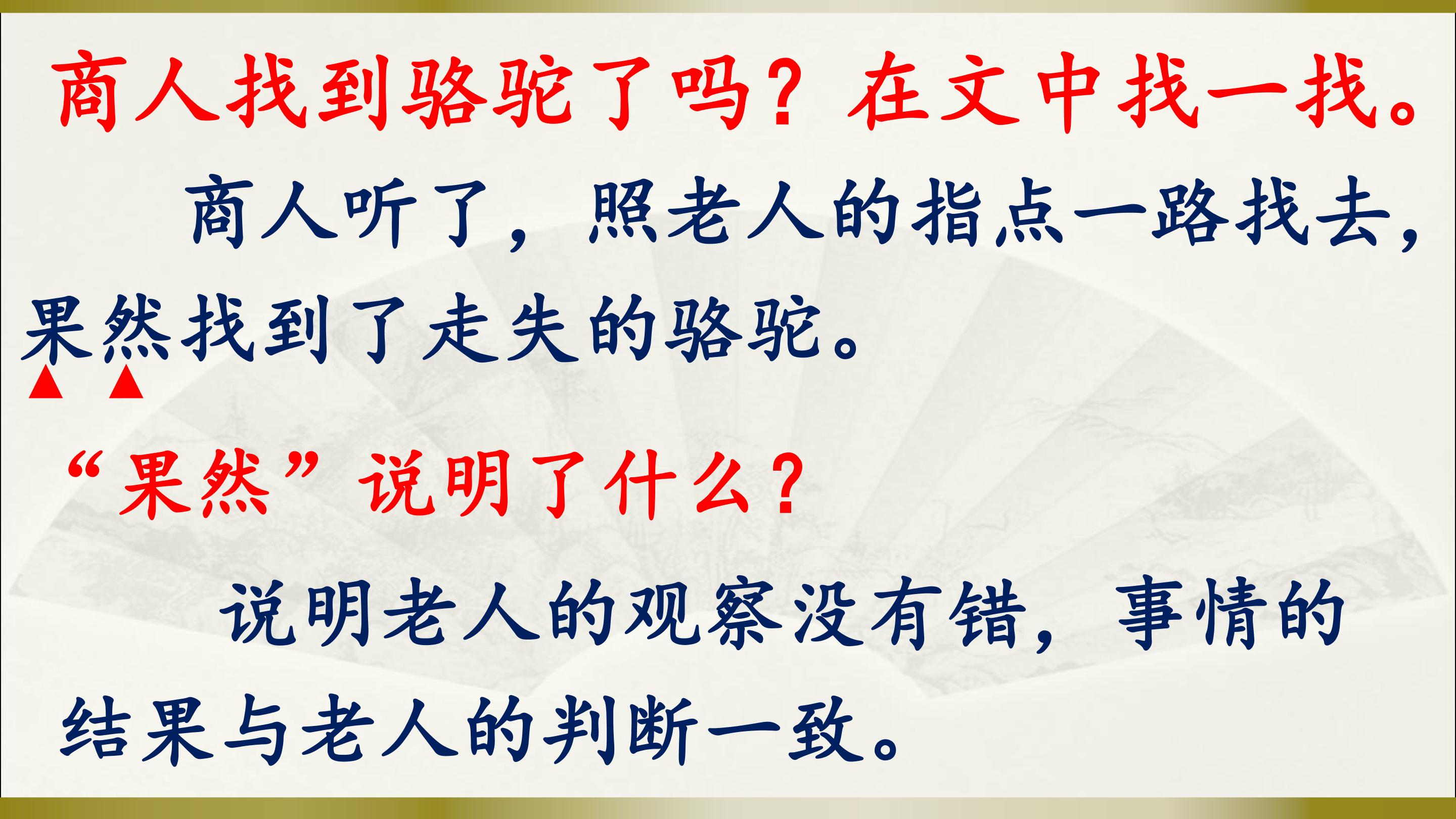 商人找到骆驼了吗？在文中找一找。

商人听了，照老人的指点一路找去，果然找到了走失的骆驼。

“果然”说明了什么？

说明老人的观察没有错，事情的结果与老人的判断一致。